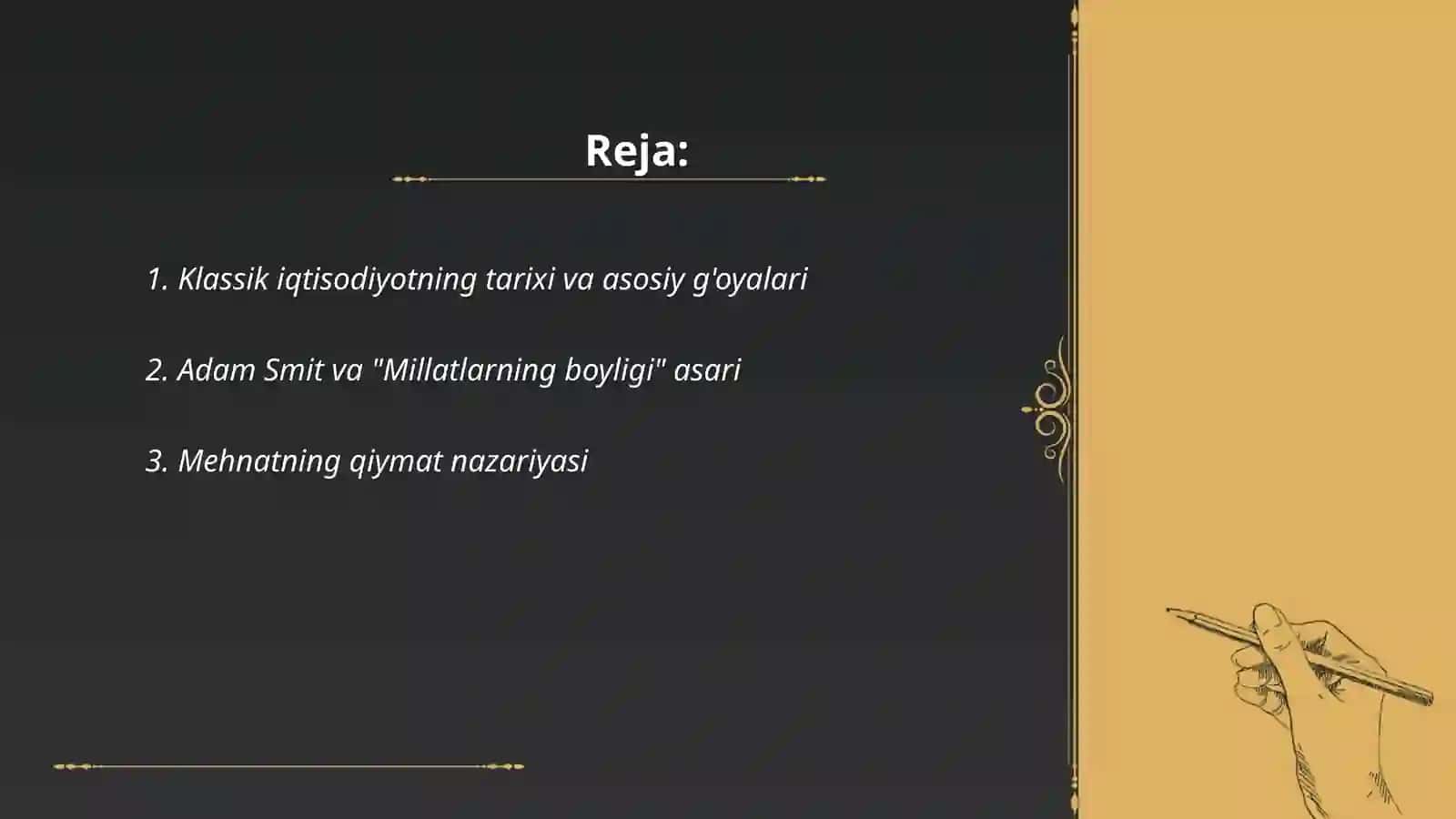 Reja:

1. Klassik iqtisodiyotning tarixi va asosiy g'oyalari

2. Adam Smit va "Millatlarning boyligi" asari

3. Mehnatning qiymat nazariyasi